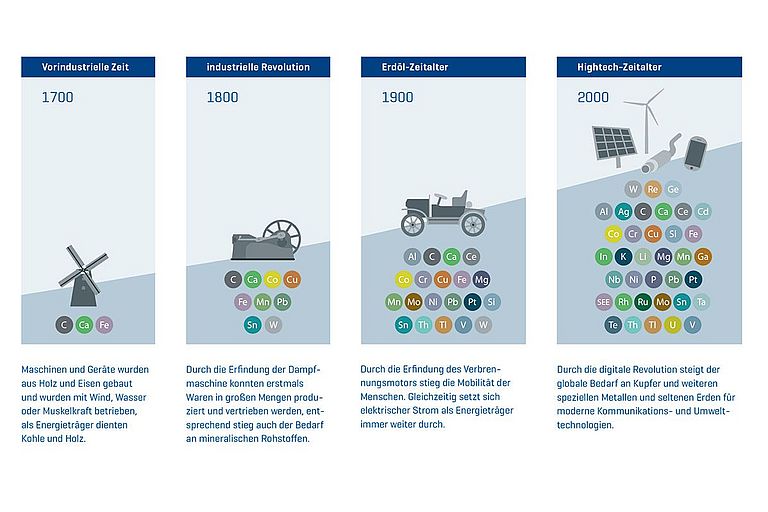 Vorindustrielle Zeit

1700

C Ca Fe

Maschinen und Geräte wurden aus Holz und Eisen gebaut und wurden mit Wind, Wasser oder Muskelkraft betrieben, als Energieträger dienten Kohle und Holz.

industrielle Revolution

1800

C Ca Co Cu
Fe Mn Pb
Sn W

Durch die Erfindung der Dampfmaschine konnten erstmals Waren in großen Mengen produziert und vertrieben werden, entsprechend stieg auch der Bedarf an mineralischen Rohstoffen.

Erdöl-Zeitalter

1900

Al C Ca Ce
Co Cr Cu Fe Mg
Mn Mo Ni Pb Pt Si
Sn Th Ti V W

Durch die Erfindung des Verbrennungsmotors stieg die Mobilität der Menschen. Gleichzeitig setzt sich elektrischer Strom als Energieträger immer weiter durch.

Hightech-Zeitalter

2000

W Re Ge
Al Ag C Ca Ce Cd
Co Cr Cu Si Fe
In K Li Mg Mn Ga
Nb Ni P Pb Pt
SEE Rh Ru Mo Sn Ta
Te Th Ti U V

Durch die digitale Revolution steigt der globale Bedarf an Kupfer und weiteren speziellen Metallen und seltenen Erden für moderne Kommunikations- und Umwelttechnologien.